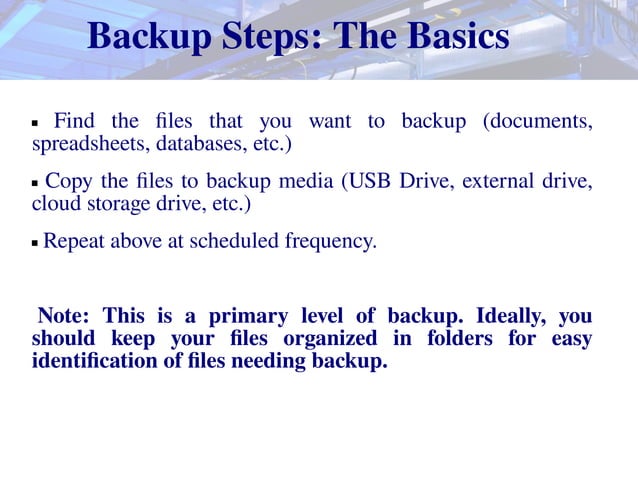 Backup Steps: The Basics

▪ Find the files that you want to backup (documents, spreadsheets, databases, etc.)

▪ Copy the files to backup media (USB Drive, external drive, cloud storage drive, etc.)

▪ Repeat above at scheduled frequency.

Note: This is a primary level of backup. Ideally, you should keep your files organized in folders for easy identification of files needing backup.